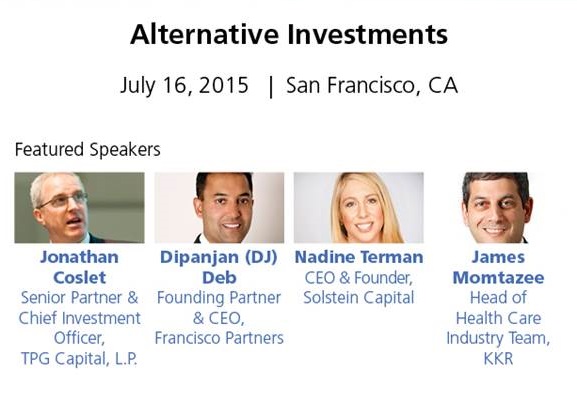 Alternative Investments

July 16, 2015 | San Francisco, CA

Featured Speakers

Jonathan Coslet
Senior Partner & Chief Investment Officer, TPG Capital, L.P.

Dipanjan (DJ) Deb
Founding Partner & CEO, Francisco Partners

Nadine Terman
CEO & Founder, Solstein Capital

James Momtazee
Head of Health Care Industry Team, KKR